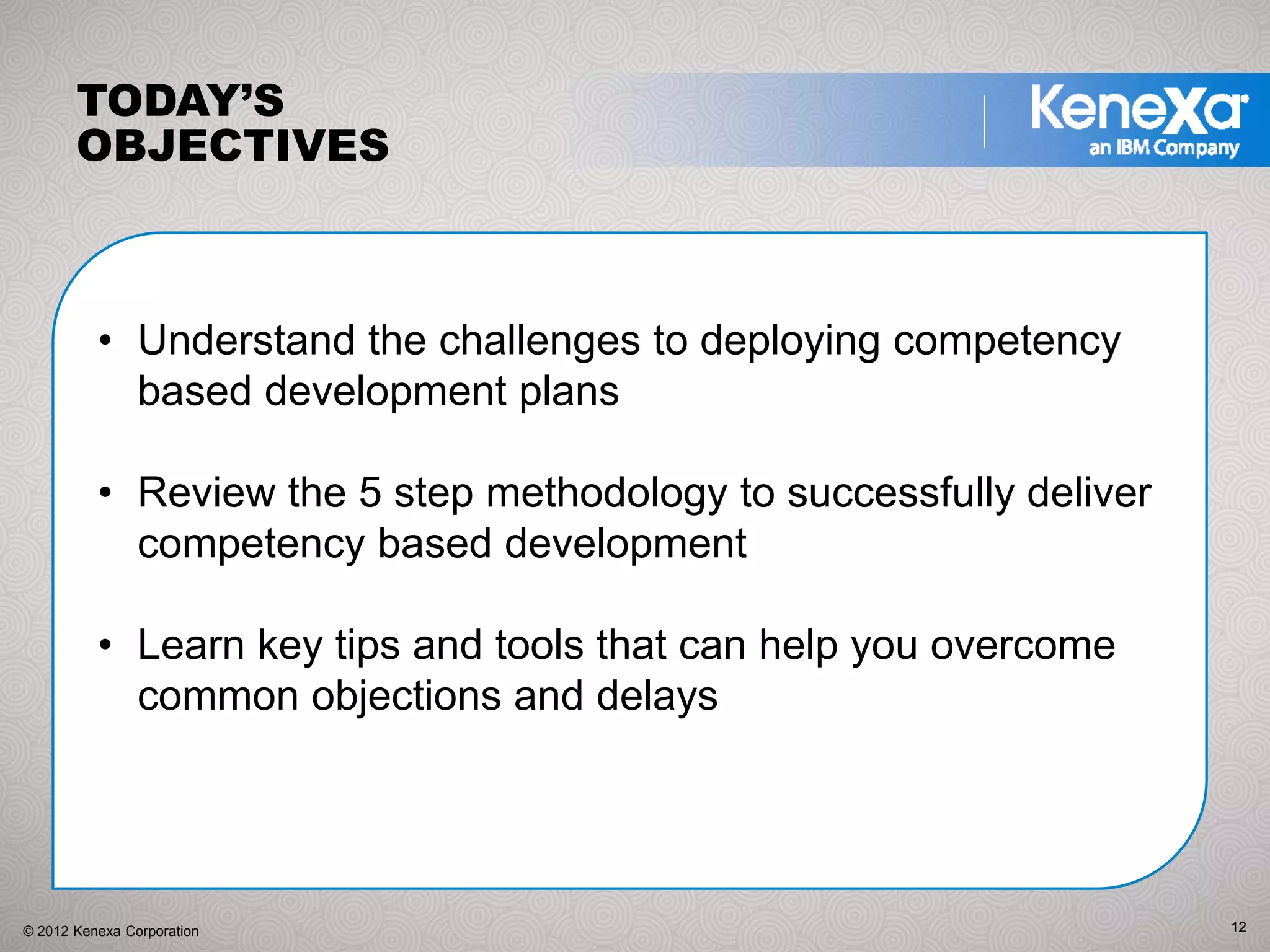 TODAY'S OBJECTIVES

Kenexa
an IBM Company

• Understand the challenges to deploying competency based development plans

• Review the 5 step methodology to successfully deliver competency based development

• Learn key tips and tools that can help you overcome common objections and delays

© 2012 Kenexa Corporation

12